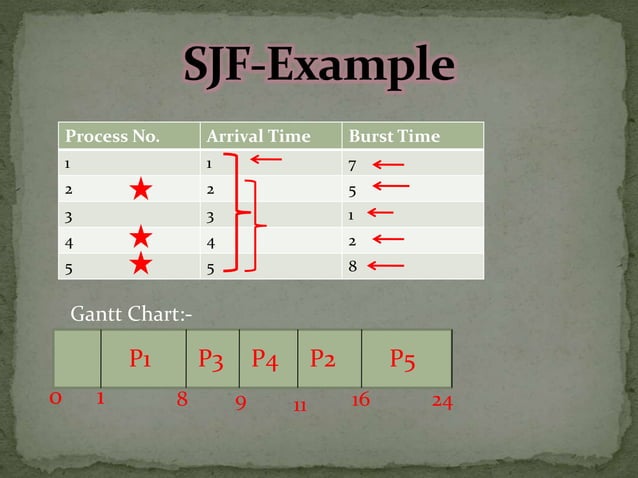 SJF-Example

| Process No. | Arrival Time | Burst Time |
|---|---|---|
| 1 | 1 | 7 |
| 2 | 2 | 5 |
| 3 | 3 | 1 |
| 4 | 4 | 2 |
| 5 | 5 | 8 |

Gantt Chart:-

| | P1 | P3 | P4 | P2 | P5 |
|---|---|---|---|---|---|

0 1 8 9 11 16 24